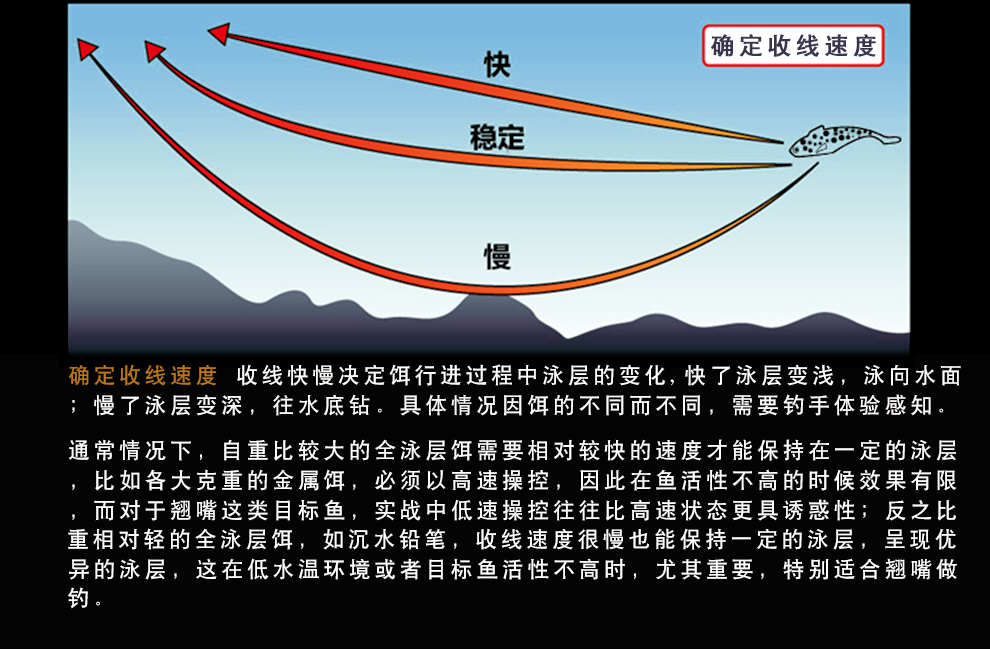 确定收线速度

快

稳定

慢

确定收线速度 收线快慢决定饵行进过程中泳层的变化,快了泳层变浅，泳向水面；慢了泳层变深，往水底钻。具体情况因饵的不同而不同，需要钓手体验感知。

通常情况下，自重比较大的全泳层饵需要相对较快的速度才能保持在一定的泳层，比如各大克重的金属饵，必须以高速操控，因此在鱼活性不高的时候效果有限，而对于翘嘴这类目标鱼，实战中低速操控往往比高速状态更具诱惑性；反之比重相对轻的全泳层饵，如沉水铅笔，收线速度很慢也能保持一定的泳层，呈现优异的泳层，这在低水温环境或者目标鱼活性不高时，尤其重要，特别适合翘嘴做钓。